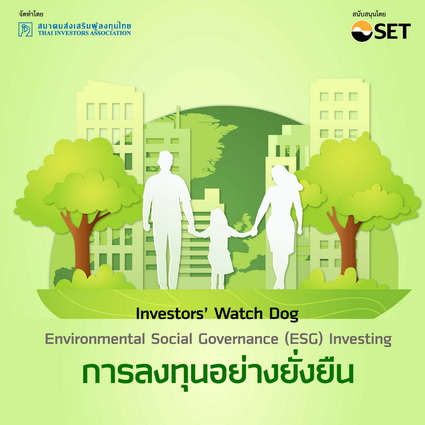 จัดทำโดย
สมาคมส่งเสริมผู้ลงทุนไทย
THAI INVESTORS ASSOCIATION

สนับสนุนโดย
SET

Investors' Watch Dog
Environmental Social Governance (ESG) Investing
การลงทุนอย่างยั่งยืน